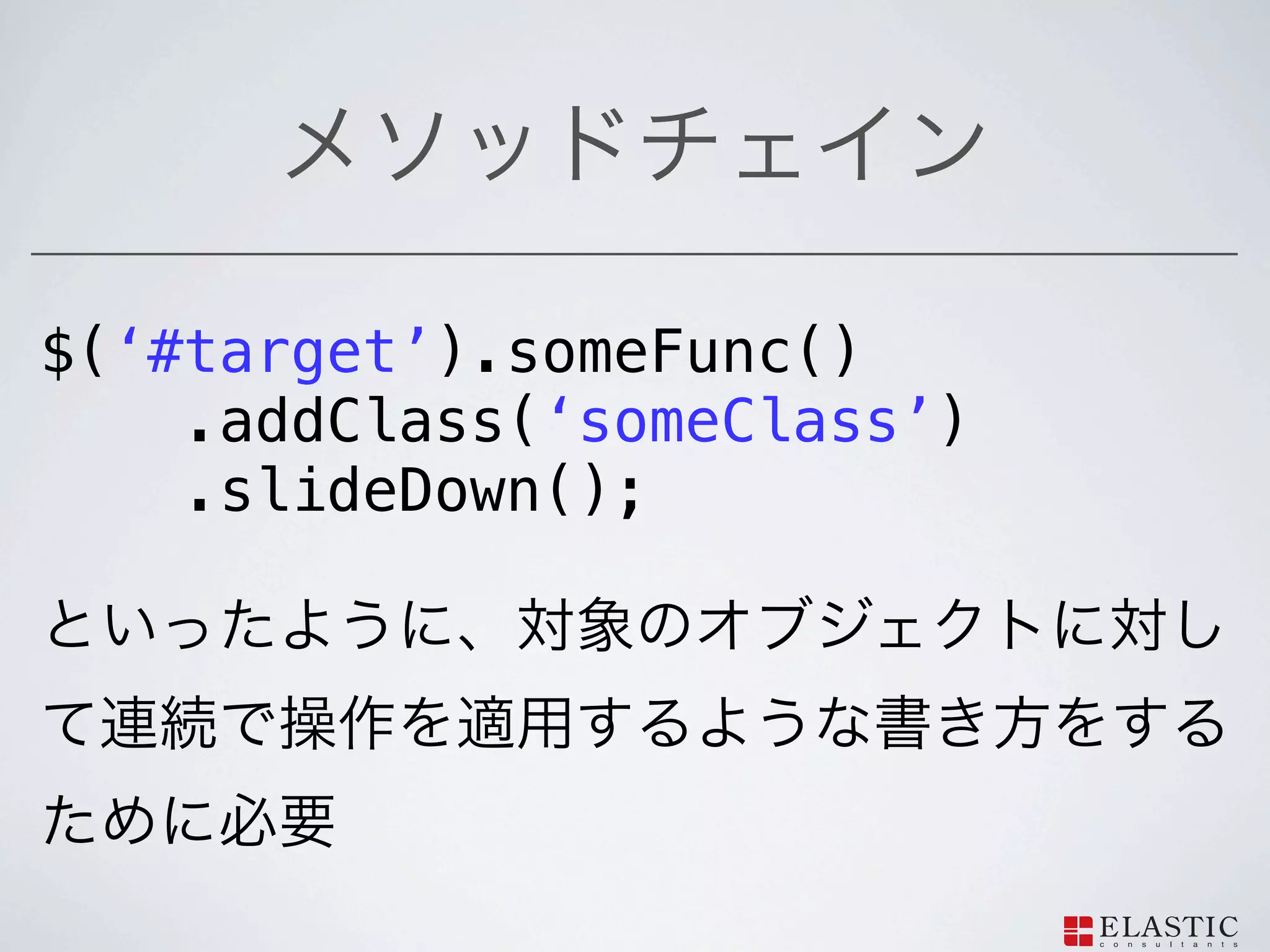 メソッドチェイン

$(‘#target’).someFunc()
    .addClass(‘someClass’)
    .slideDown();

といったように、対象のオブジェクトに対して連続で操作を適用するような書き方をするために必要

ELASTIC
consultants